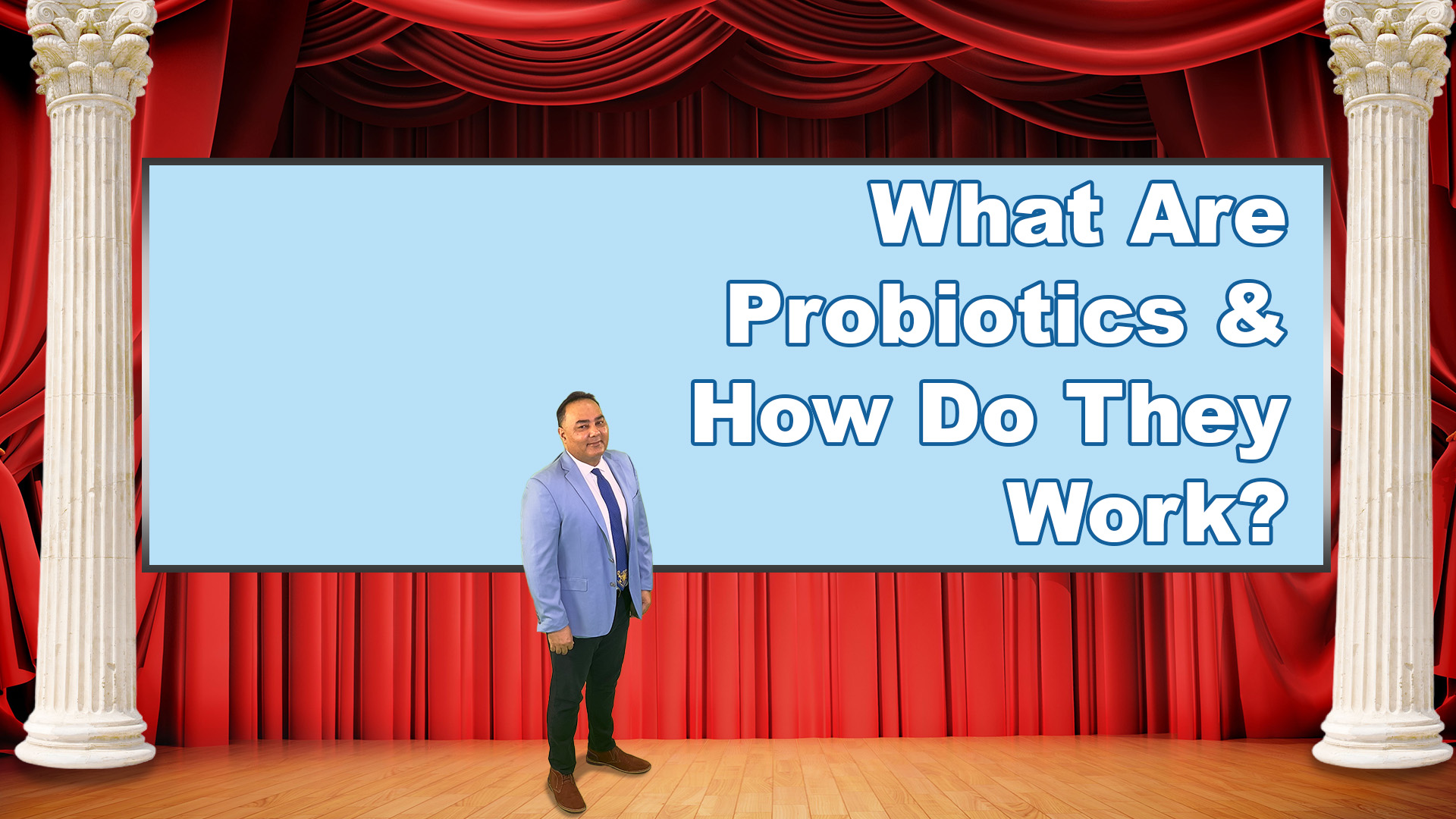 What Are Probiotics & How Do They Work?